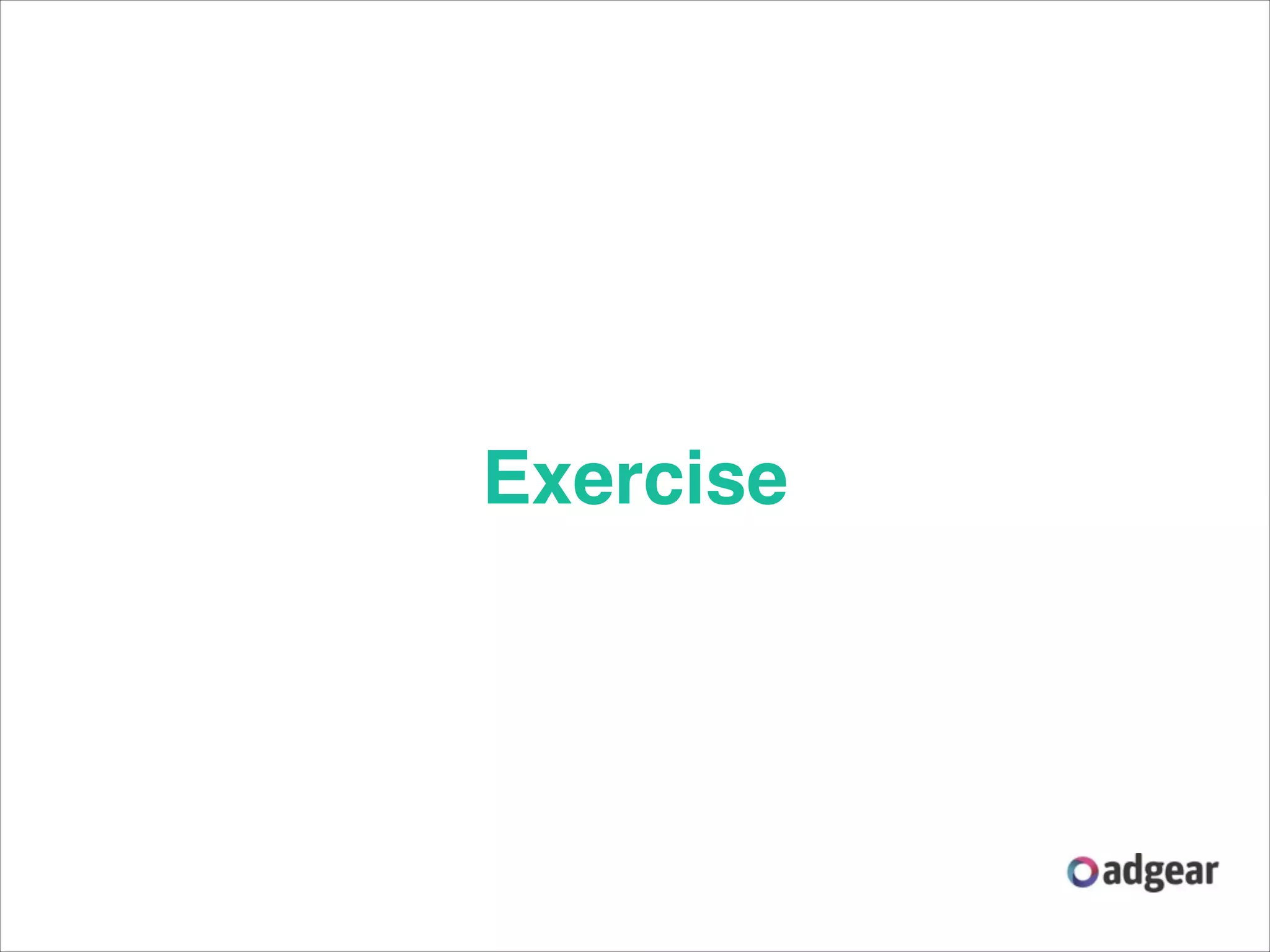 Exercise

adgear